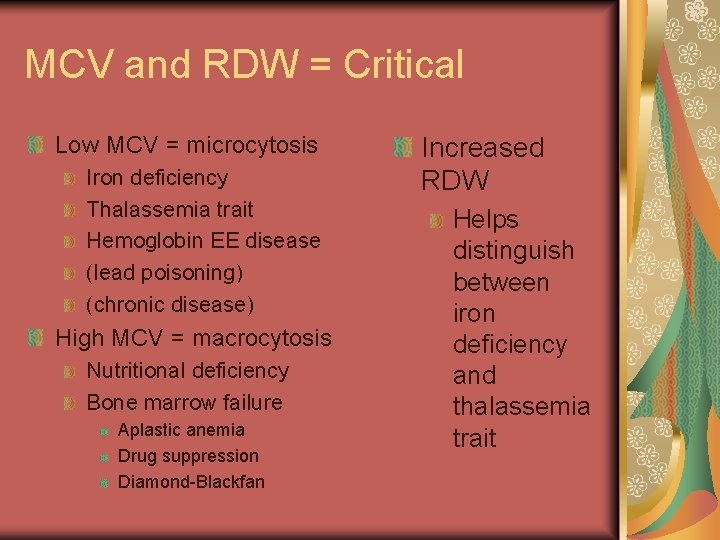 MCV and RDW = Critical

Low MCV = microcytosis
Iron deficiency
Thalassemia trait
Hemoglobin EE disease
(lead poisoning)
(chronic disease)
High MCV = macrocytosis
Nutritional deficiency
Bone marrow failure
Aplastic anemia
Drug suppression
Diamond-Blackfan

Increased RDW
Helps distinguish between iron deficiency and thalassemia trait